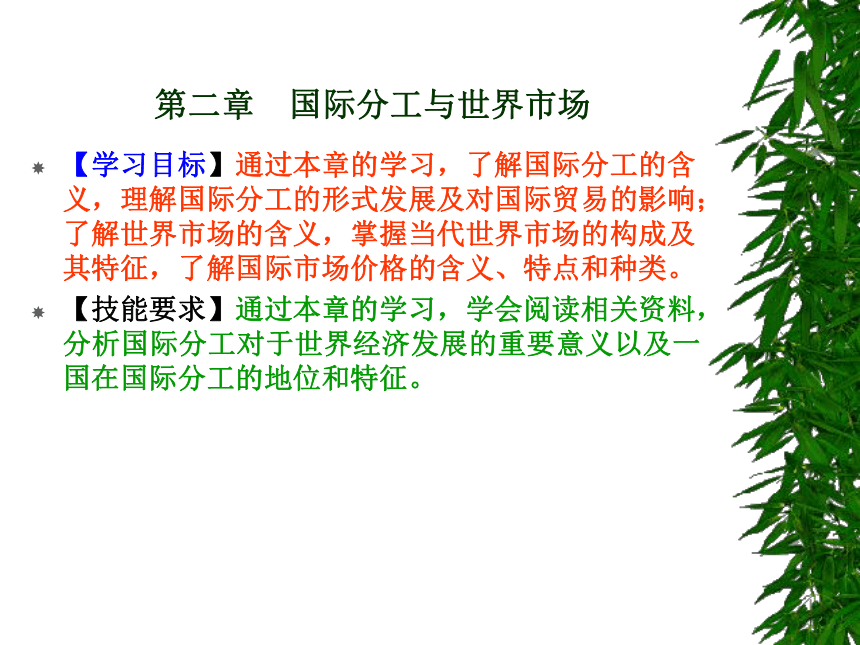 第二章　国际分工与世界市场

【学习目标】通过本章的学习，了解国际分工的含义，理解国际分工的形式发展及对国际贸易的影响；了解世界市场的含义，掌握当代世界市场的构成及其特征，了解国际市场价格的含义、特点和种类。

【技能要求】通过本章的学习，学会阅读相关资料，分析国际分工对于世界经济发展的重要意义以及一国在国际分工的地位和特征。